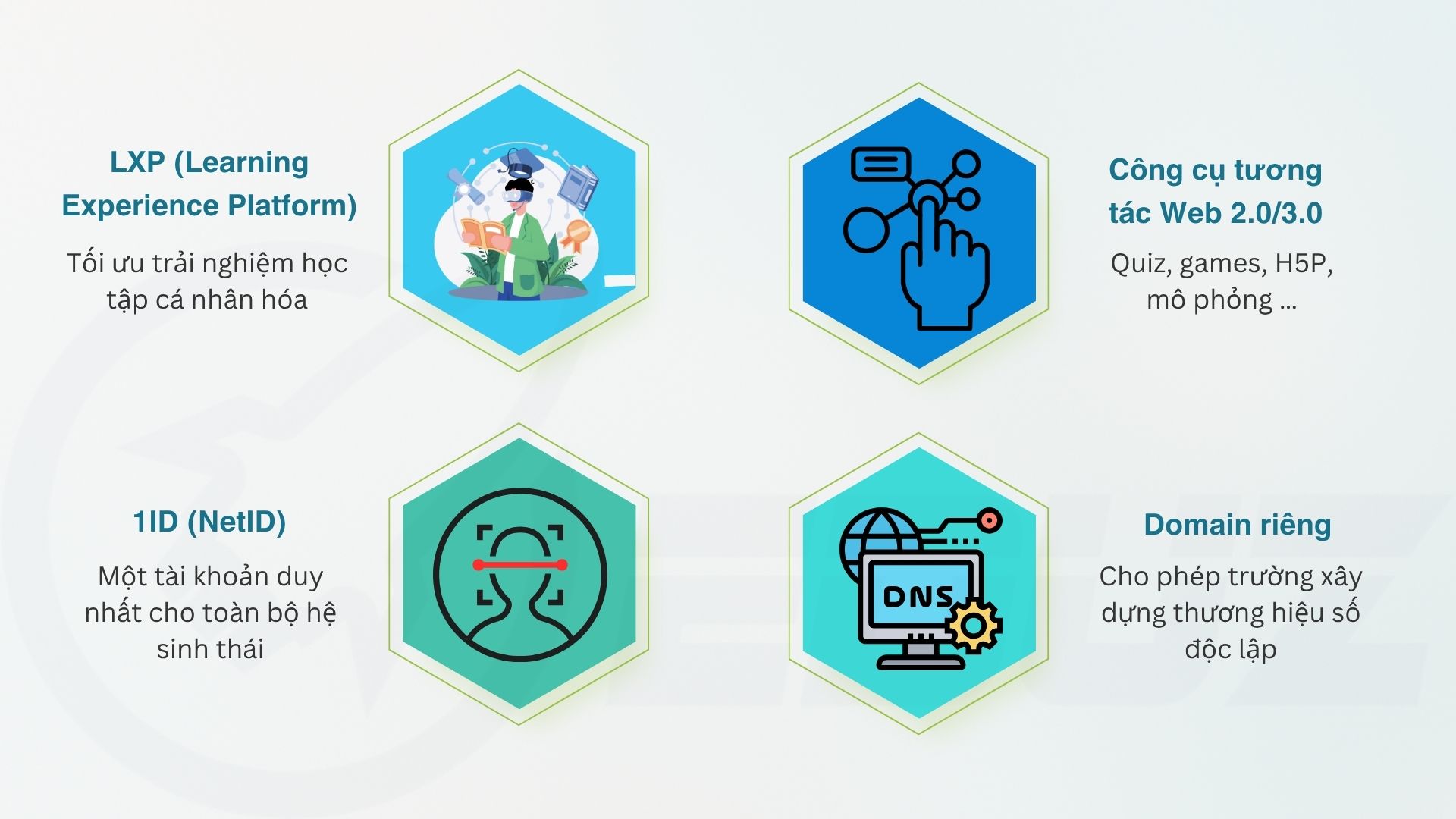 LXP (Learning Experience Platform)

Tối ưu trải nghiệm học tập cá nhân hóa

Công cụ tương tác Web 2.0/3.0

Quiz, games, H5P, mô phỏng ...

1ID (NetID)

Một tài khoản duy nhất cho toàn bộ hệ sinh thái

DNS

Domain riêng

Cho phép trường xây dựng thương hiệu số độc lập